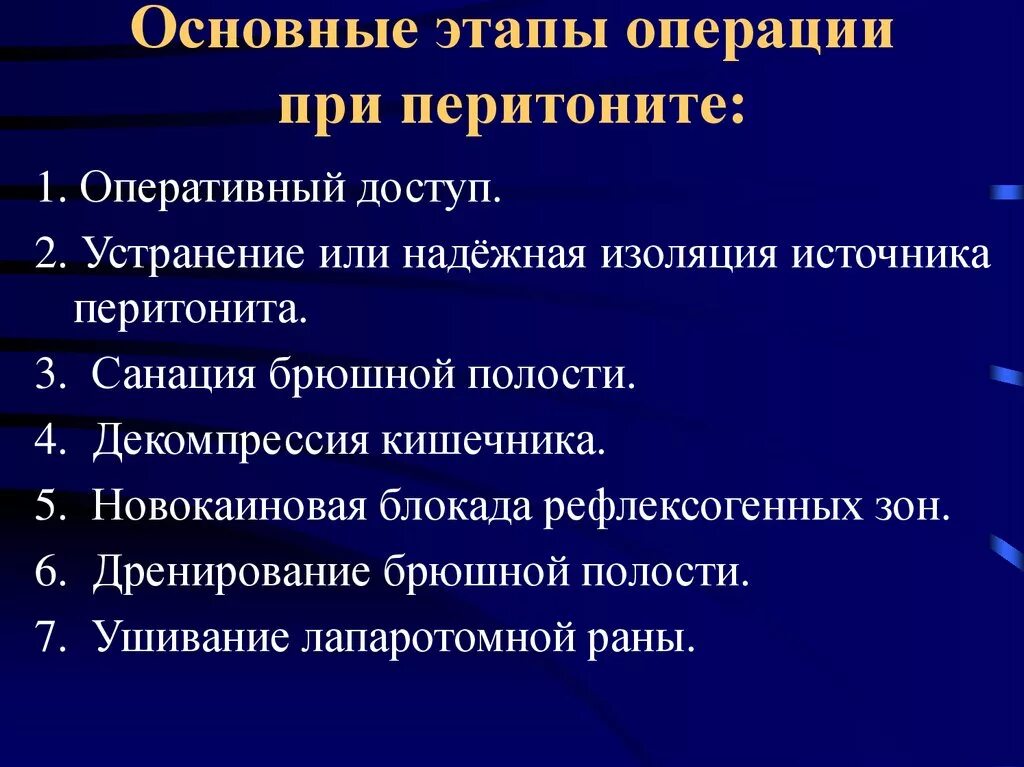 Основные этапы операции при перитоните:

1. Оперативный доступ.
2. Устранение или надёжная изоляция источника перитонита.
3. Санация брюшной полости.
4. Декомпрессия кишечника.
5. Новокаиновая блокада рефлексогенных зон.
6. Дренирование брюшной полости.
7. Ушивание лапаротомной раны.